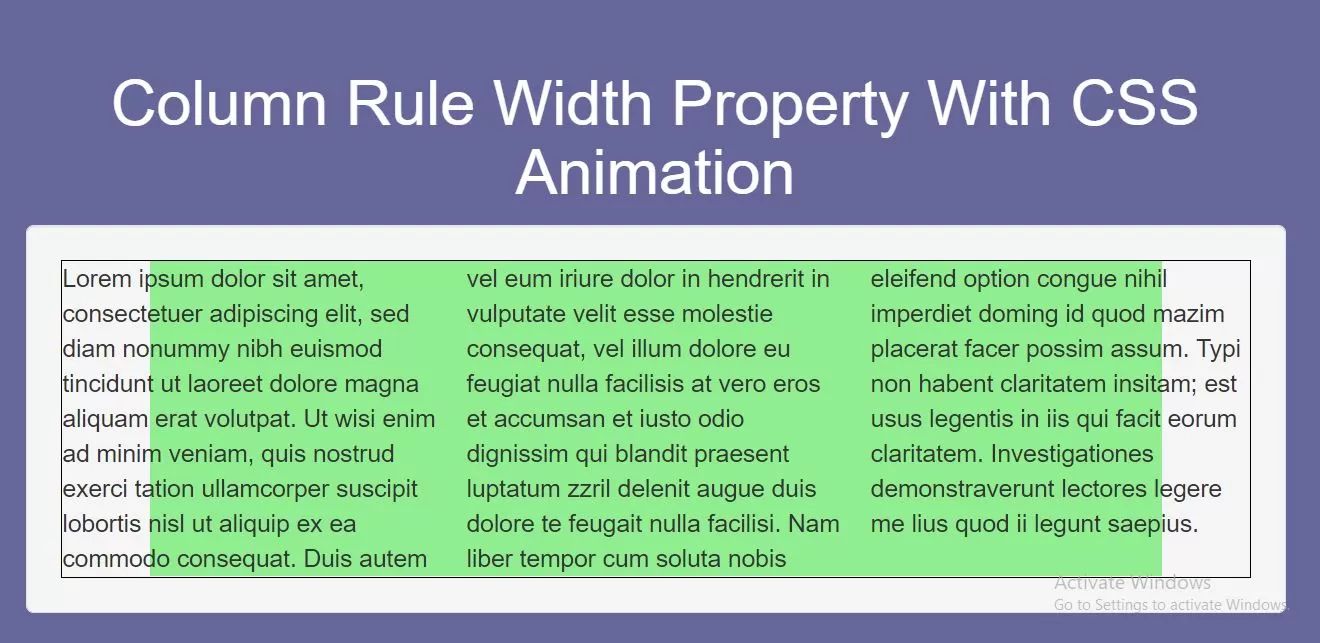 Column Rule Width Property With CSS Animation

Lorem ipsum dolor sit amet, consectetuer adipiscing elit, sed diam nonummy nibh euismod tincidunt ut laoreet dolore magna aliquam erat volutpat. Ut wisi enim ad minim veniam, quis nostrud exerci tation ullamcorper suscipit lobortis nisl ut aliquip ex ea commodo consequat. Duis autem

vel eum iriure dolor in hendrerit in vulputate velit esse molestie consequat, vel illum dolore eu feugiat nulla facilisis at vero eros et accumsan et iusto odio dignissim qui blandit praesent luptatum zzril delenit augue duis dolore te feugait nulla facilisi. Nam liber tempor cum soluta nobis

eleifend option congue nihil imperdiet doming id quod mazim placerat facer possim assum. Typi non habent claritatem insitam; est usus legentis in iis qui facit eorum claritatem. Investigationes demonstraverunt lectores legere me lius quod ii legunt saepius.

Activate Windows
Go to Settings to activate Windows.